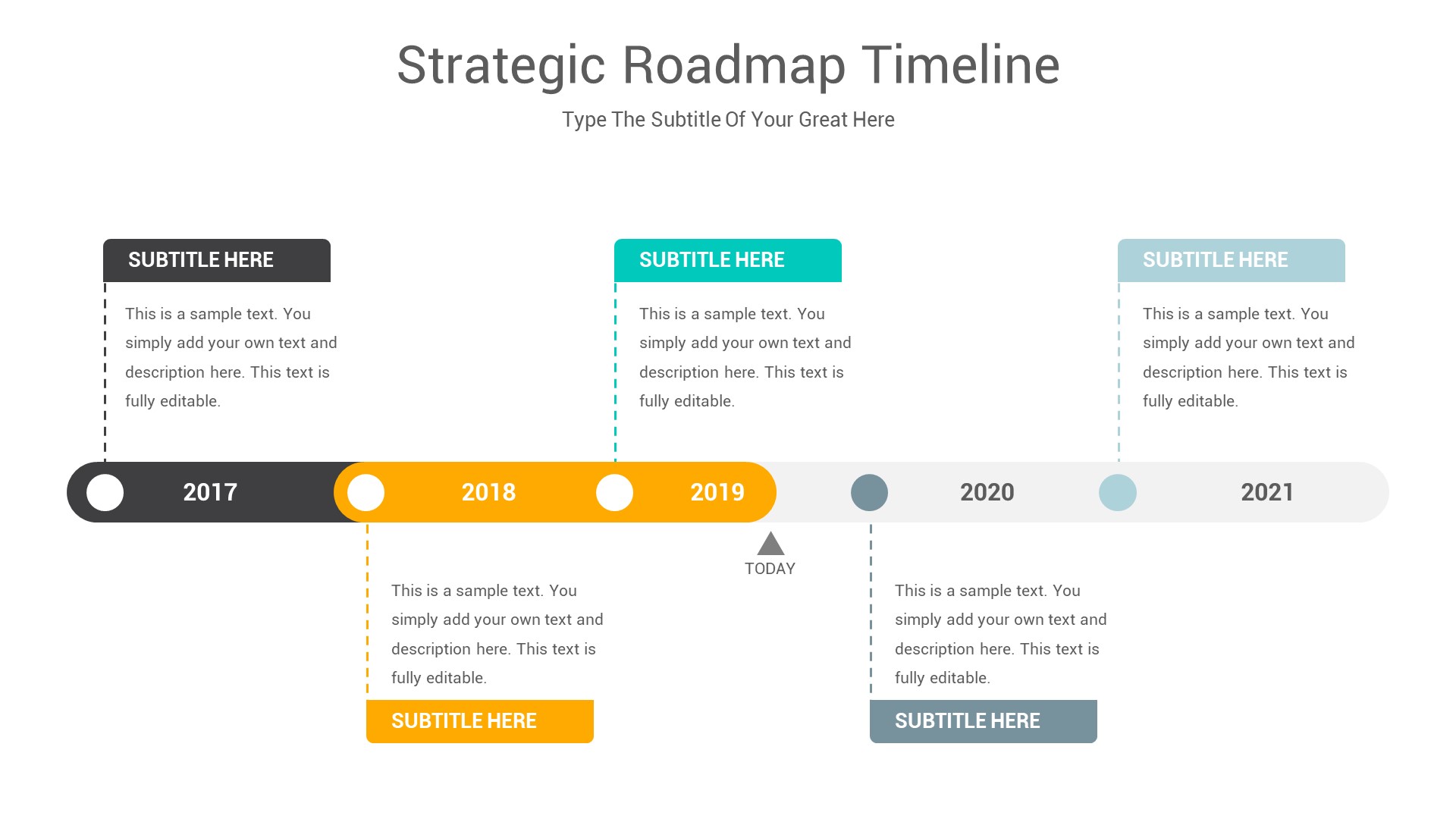 Strategic Roadmap Timeline

Type The Subtitle Of Your Great Here

SUBTITLE HERE

This is a sample text. You simply add your own text and description here. This text is fully editable.

SUBTITLE HERE

This is a sample text. You simply add your own text and description here. This text is fully editable.

SUBTITLE HERE

This is a sample text. You simply add your own text and description here. This text is fully editable.

2017

2018

2019

2020

2021

TODAY

This is a sample text. You simply add your own text and description here. This text is fully editable.

SUBTITLE HERE

This is a sample text. You simply add your own text and description here. This text is fully editable.

SUBTITLE HERE